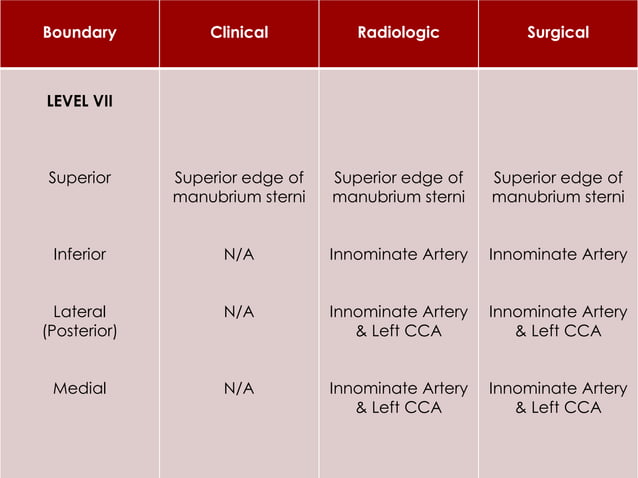 | Boundary | Clinical | Radiologic | Surgical |
|---|---|---|---|
| LEVEL VII | | | |
| Superior | Superior edge of manubrium sterni | Superior edge of manubrium sterni | Superior edge of manubrium sterni |
| Inferior | N/A | Innominate Artery | Innominate Artery |
| Lateral (Posterior) | N/A | Innominate Artery & Left CCA | Innominate Artery & Left CCA |
| Medial | N/A | Innominate Artery & Left CCA | Innominate Artery & Left CCA |